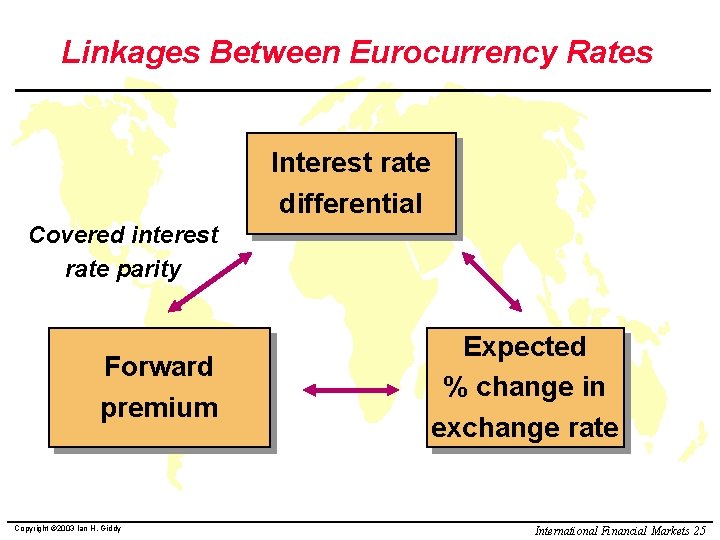 Linkages Between Eurocurrency Rates

Interest rate differential

Covered interest rate parity

Forward premium

Expected % change in exchange rate

Copyright ©2003 Ian H. Giddy

International Financial Markets 25